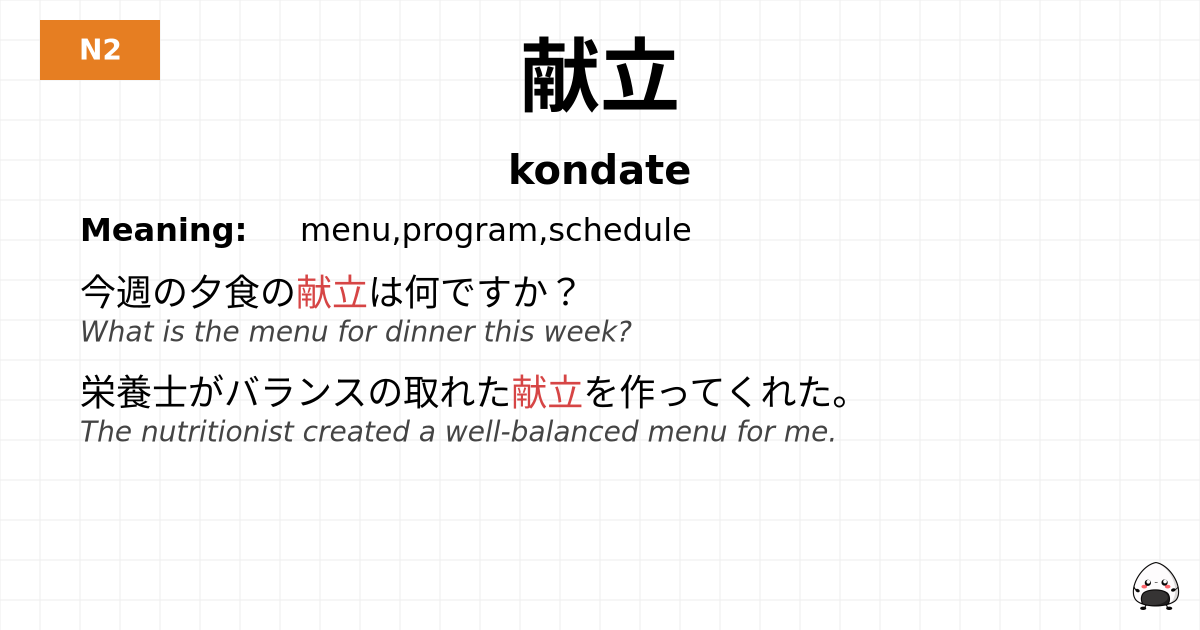 N2

献立

kondate

Meaning: menu,program,schedule

今週の夕食の献立は何ですか？
What is the menu for dinner this week?

栄養士がバランスの取れた献立を作ってくれた。
The nutritionist created a well-balanced menu for me.